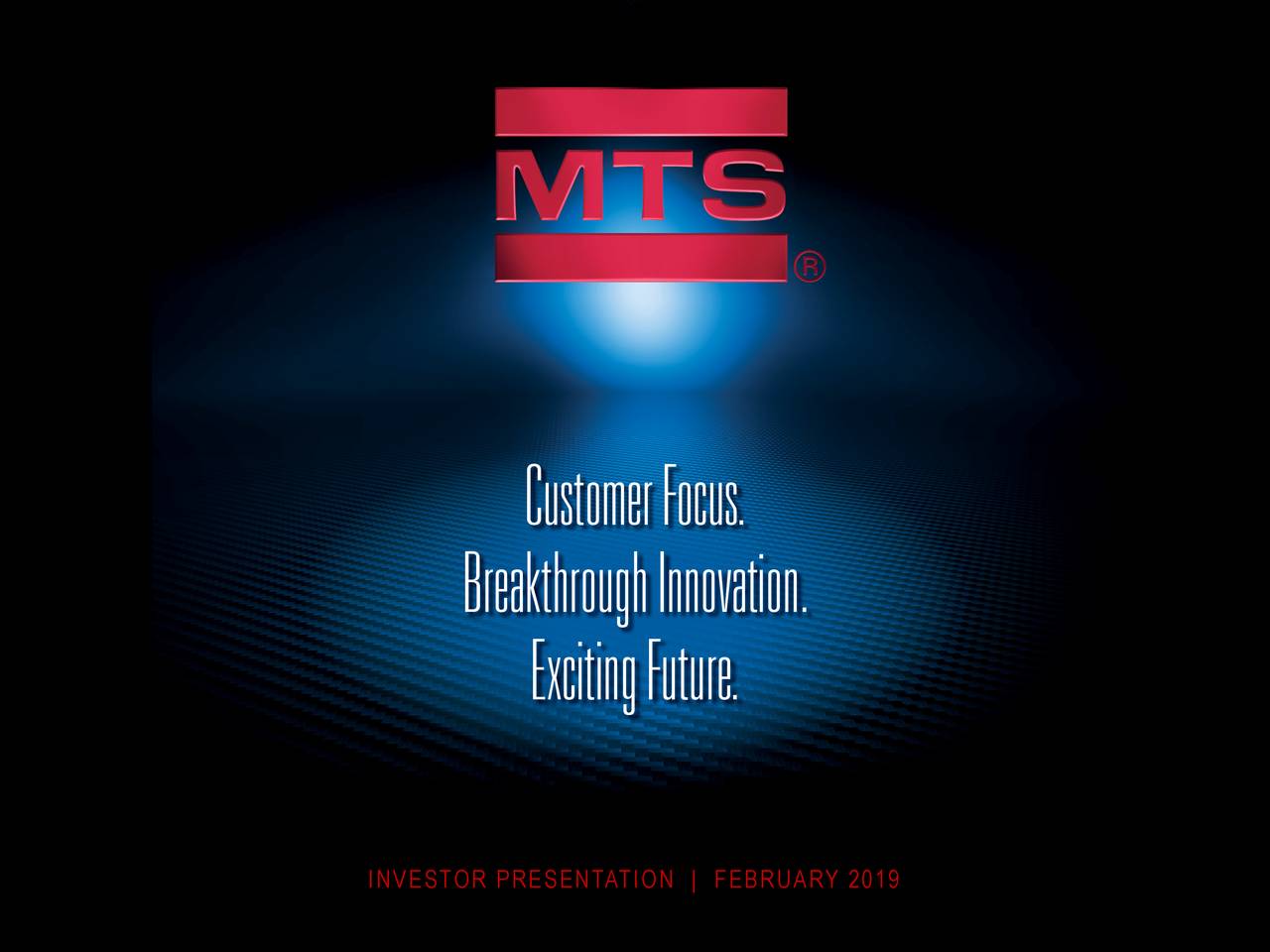 MTS®

Customer Focus.
Breakthrough Innovation.
Exciting Future.

INVESTOR PRESENTATION | FEBRUARY 2019